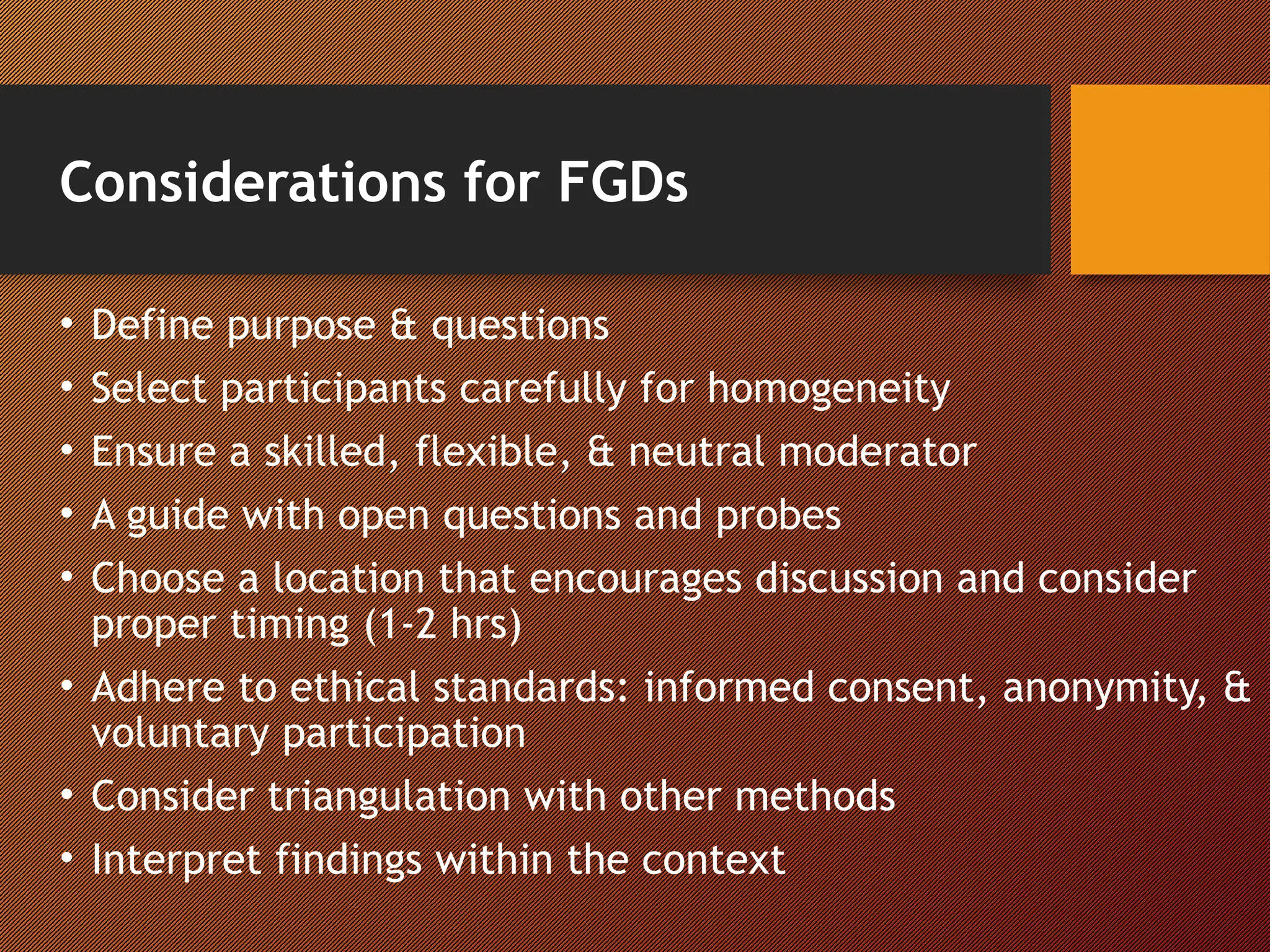 Considerations for FGDs

• Define purpose & questions
• Select participants carefully for homogeneity
• Ensure a skilled, flexible, & neutral moderator
• A guide with open questions and probes
• Choose a location that encourages discussion and consider proper timing (1-2 hrs)
• Adhere to ethical standards: informed consent, anonymity, & voluntary participation
• Consider triangulation with other methods
• Interpret findings within the context